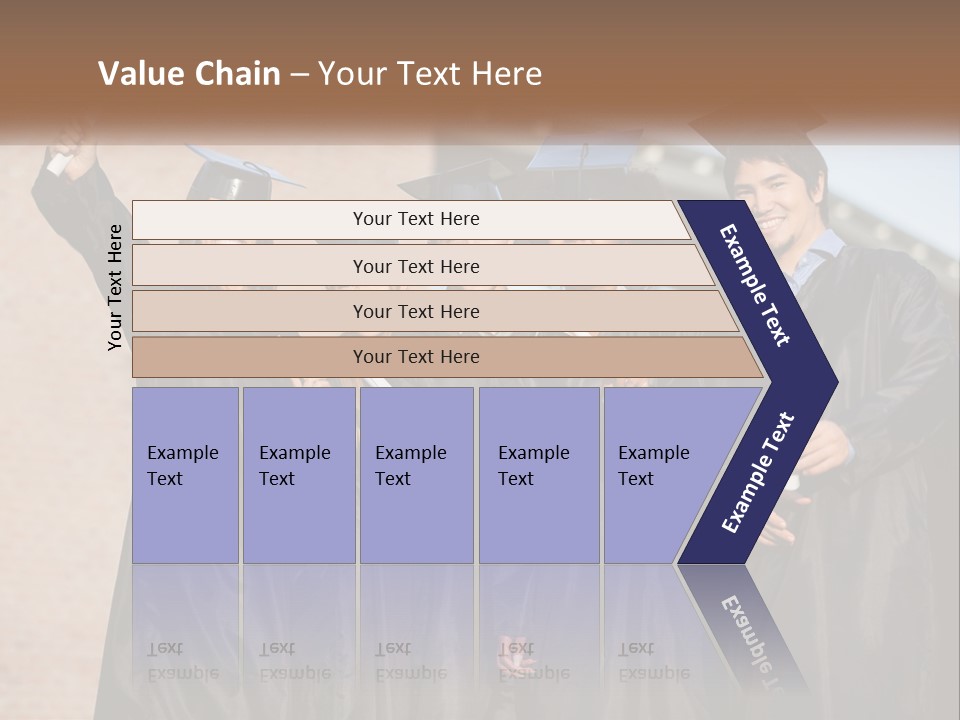 Value Chain – Your Text Here

Your Text Here

Your Text Here

Your Text Here

Your Text Here

Your Text Here

Example Text

Example Text

Example Text

Example Text

Example Text

Example Text

Example Text